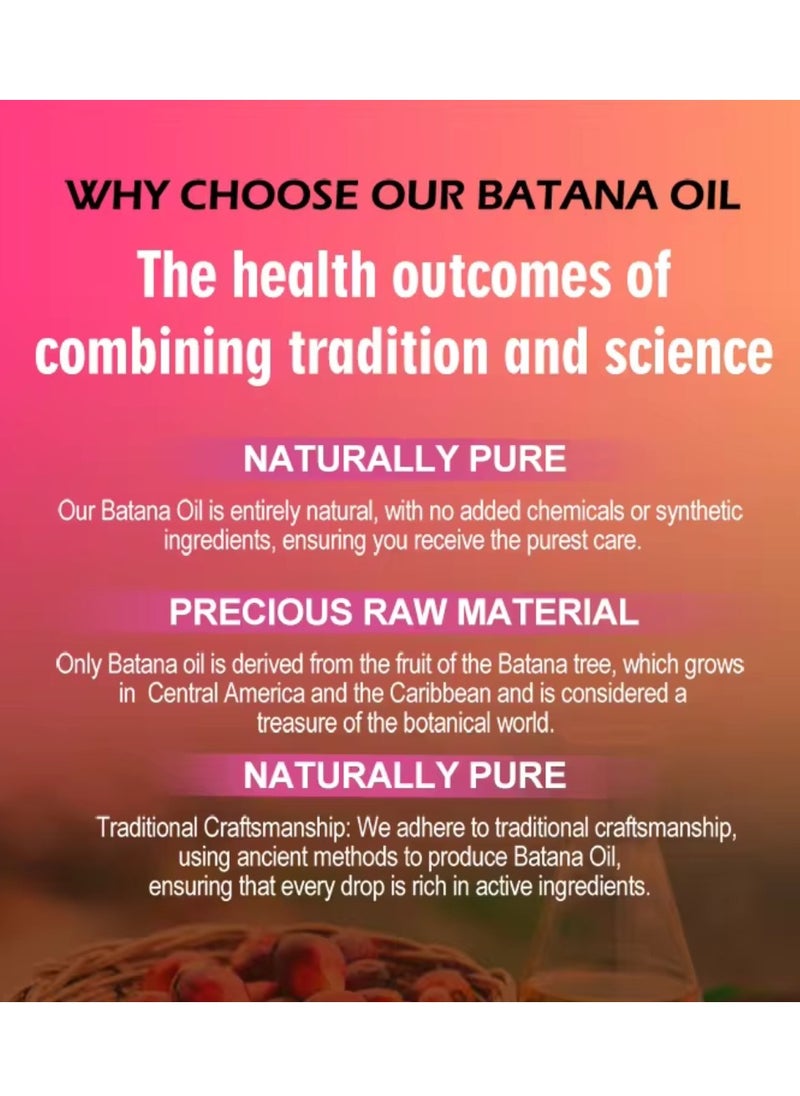 WHY CHOOSE OUR BATANA OIL

The health outcomes of combining tradition and science

NATURALLY PURE

Our Batana Oil is entirely natural, with no added chemicals or synthetic ingredients, ensuring you receive the purest care.

PRECIOUS RAW MATERIAL

Only Batana oil is derived from the fruit of the Batana tree, which grows in Central America and the Caribbean and is considered a treasure of the botanical world.

NATURALLY PURE

Traditional Craftsmanship: We adhere to traditional craftsmanship, using ancient methods to produce Batana Oil, ensuring that every drop is rich in active ingredients.